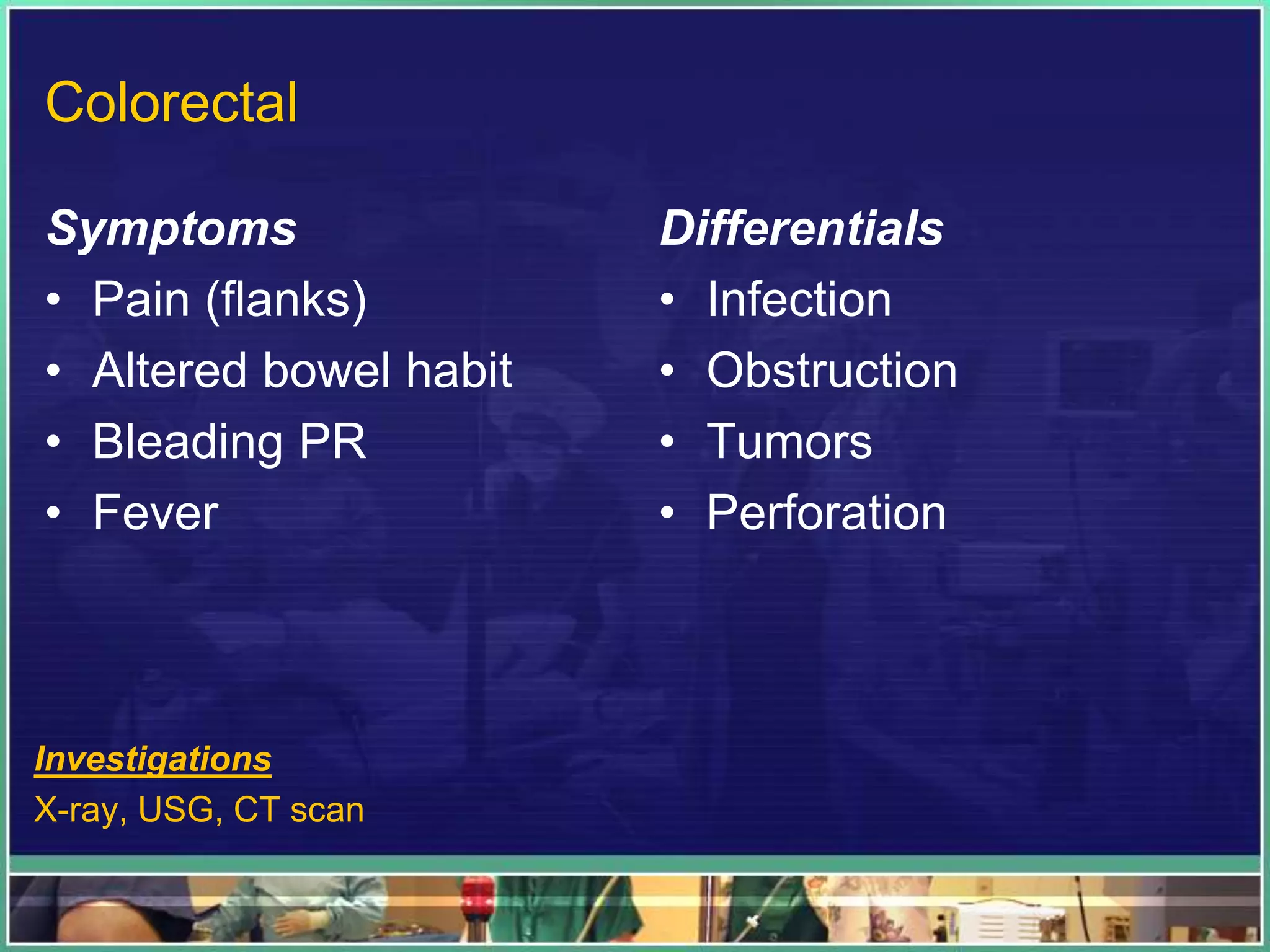 Colorectal

Symptoms
• Pain (flanks)
• Altered bowel habit
• Bleading PR
• Fever

Differentials
• Infection
• Obstruction
• Tumors
• Perforation

Investigations
X-ray, USG, CT scan